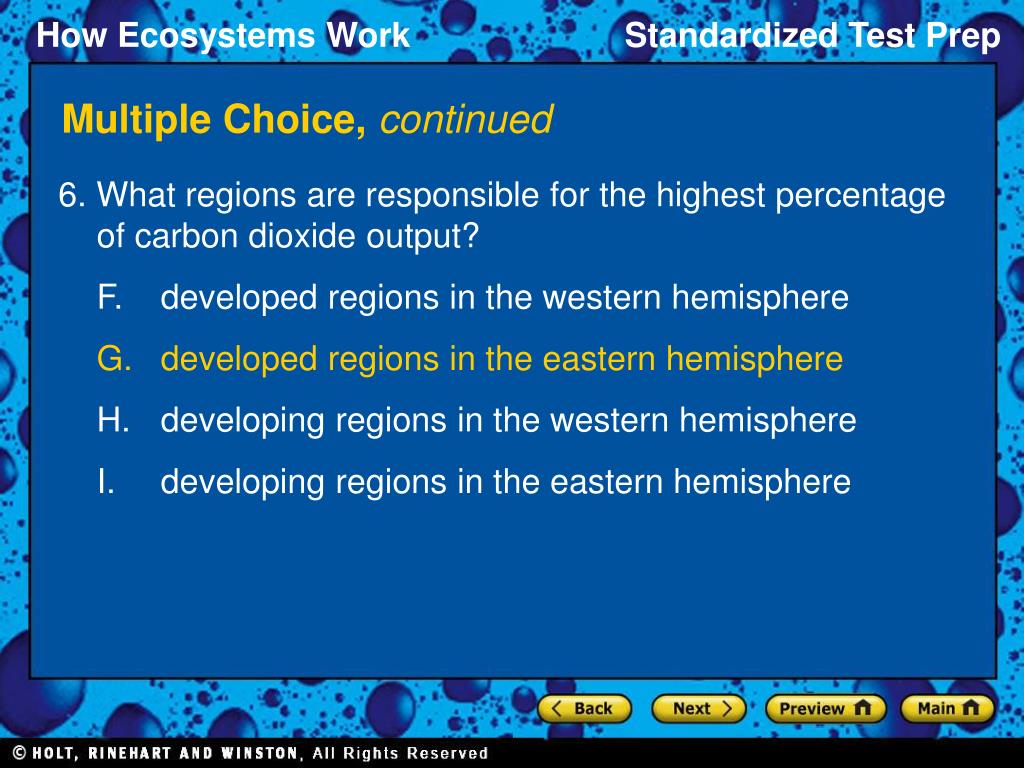 How Ecosystems Work

Standardized Test Prep

Multiple Choice, continued

6. What regions are responsible for the highest percentage of carbon dioxide output?

F. developed regions in the western hemisphere

G. developed regions in the eastern hemisphere

H. developing regions in the western hemisphere

I. developing regions in the eastern hemisphere

Back

Next

Preview

Main

© HOLT, RINEHART AND WINSTON, All Rights Reserved